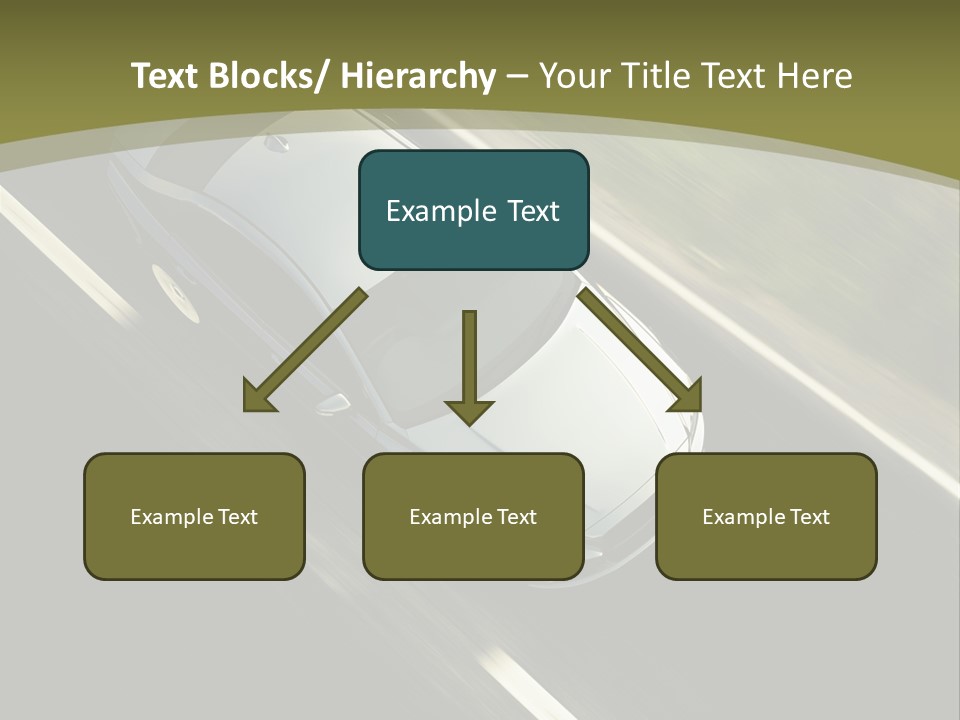 Text Blocks/ Hierarchy – Your Title Text Here

Example Text

Example Text

Example Text

Example Text